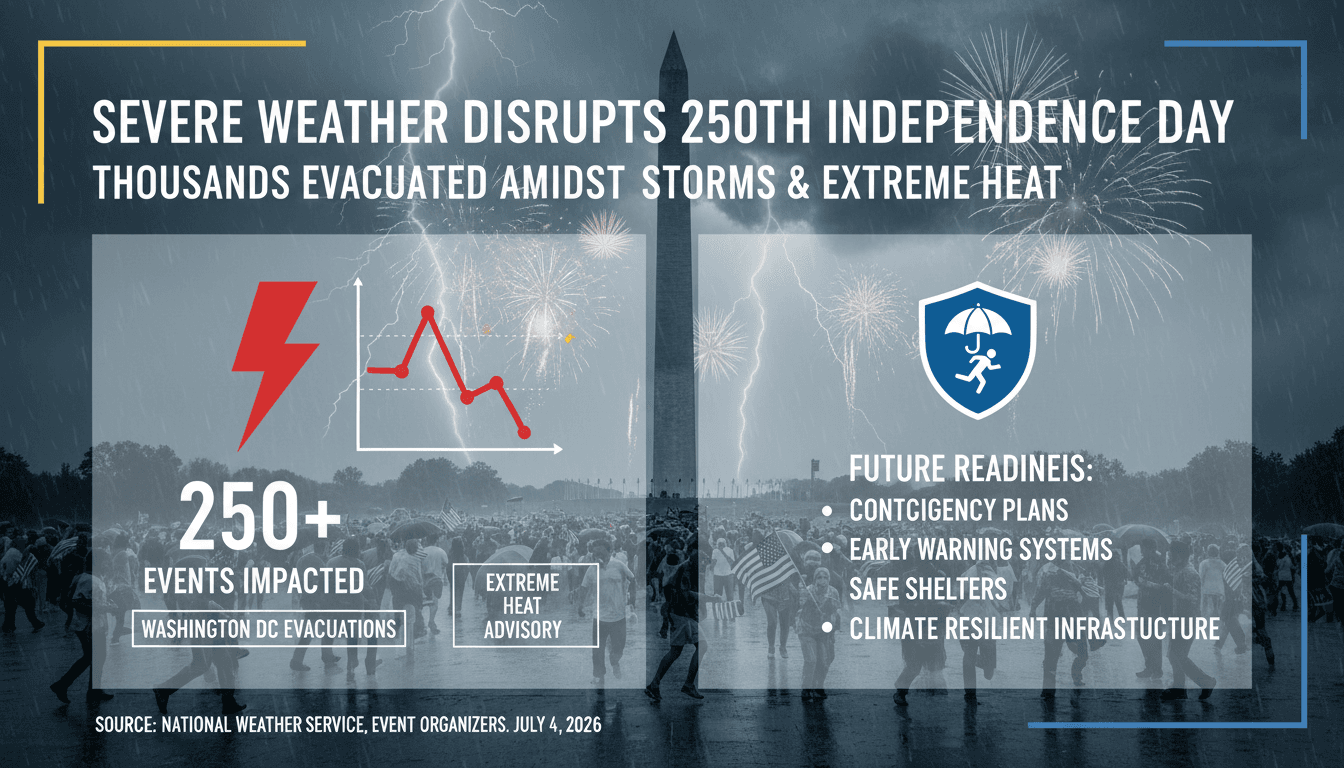 SEVERE WEATHER DISRUPTS 250TH INDEPENDENCE DAY
THOUSANDS EVACUATED AMIDST STORMS & EXTREME HEAT

250+
EVENTS IMPACTED

WASHINGTON DC EVACUATIONS

EXTREME HEAT ADVISORY

FUTURE READINEIS:
• CONTCIGENCY PLANS
• EARLY WARNING SYSTEMS
SAFE SHELTERS
• CLIMATE RESILIENT INFRASTUCTURE

SOURCE: NATIONAL WEATHER SERVICE, EVENT ORGANIZERS. JULY 4, 2026